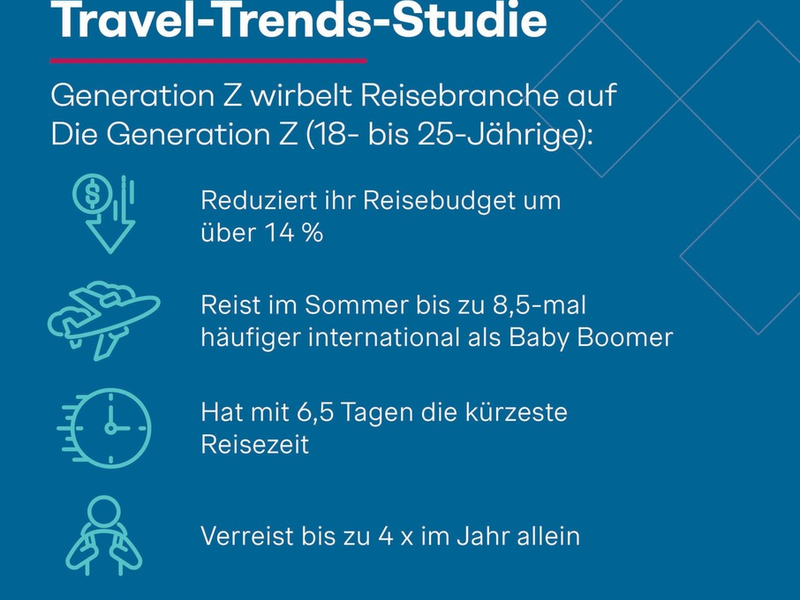 Travel-Trends-Studie

Generation Z wirbelt Reisebranche auf
Die Generation Z (18- bis 25-Jährige):

Reduziert ihr Reisebudget um über 14 %

Reist im Sommer bis zu 8,5-mal häufiger international als Baby Boomer

Hat mit 6,5 Tagen die kürzeste Reisezeit

Verreist bis zu 4 x im Jahr allein